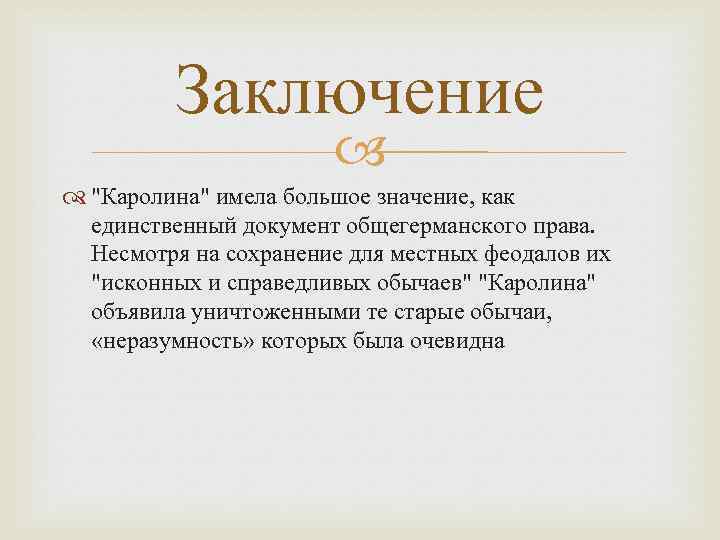 Заключение

"Каролина" имела большое значение, как единственный документ общегерманского права. Несмотря на сохранение для местных феодалов их "исконных и справедливых обычаев" "Каролина" объявила уничтоженными те старые обычаи, «неразумность» которых была очевидна